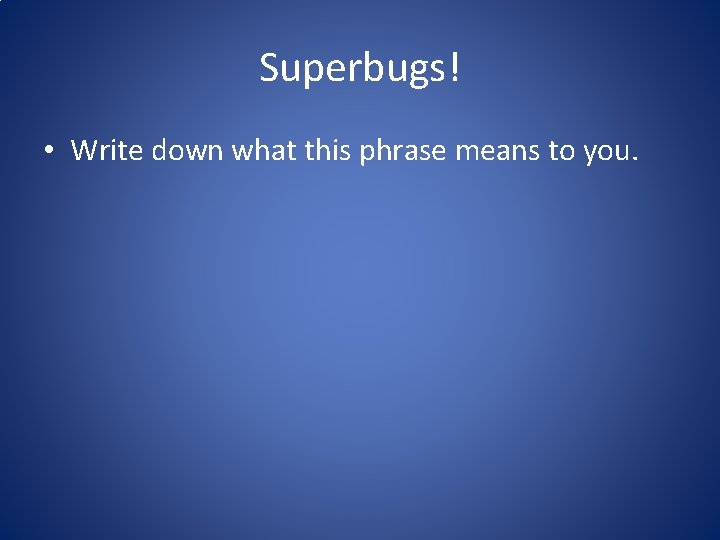 Superbugs!

• Write down what this phrase means to you.